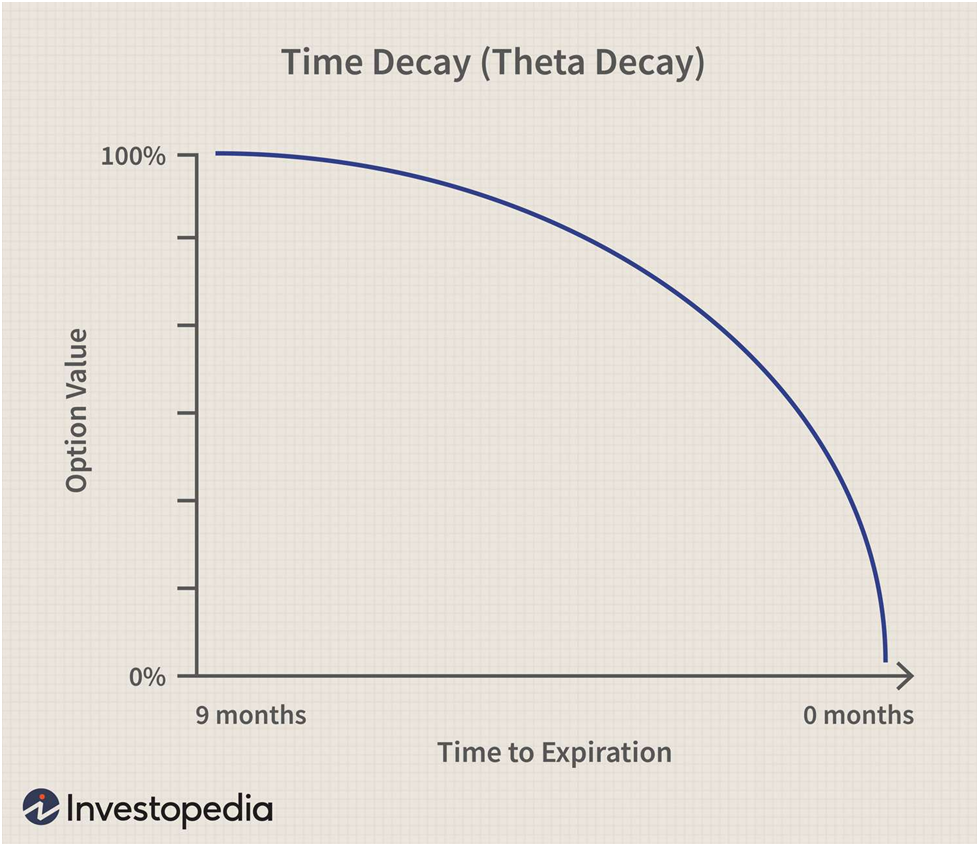 Time Decay (Theta Decay)

100%

Option Value

0%

9 months

0 months

Time to Expiration

Investopedia